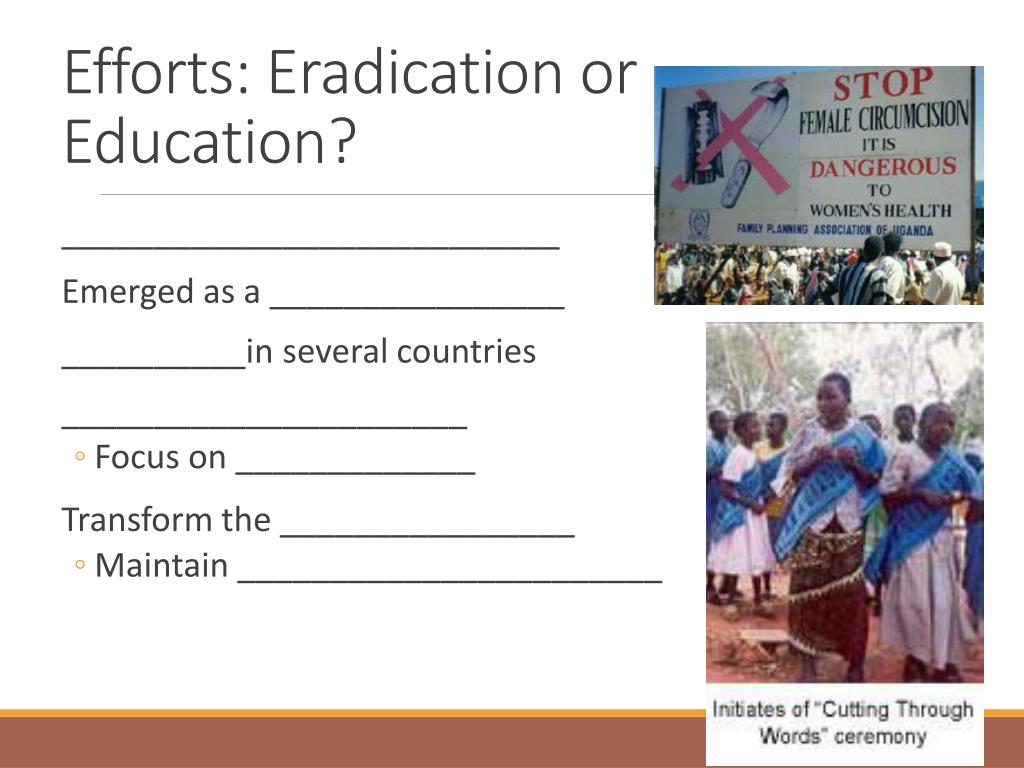 Efforts: Eradication or Education?

___________________________

Emerged as a ________________

__________in several countries

______________________

◦ Focus on _____________

Transform the ________________

◦ Maintain _______________________

STOP
FEMALE CIRCUMCISION
IT IS
DANGEROUS
TO
WOMEN'S HEALTH
FAMILY PLANNING ASSOCIATION OF UGANDA

Initiates of "Cutting Through Words" ceremony